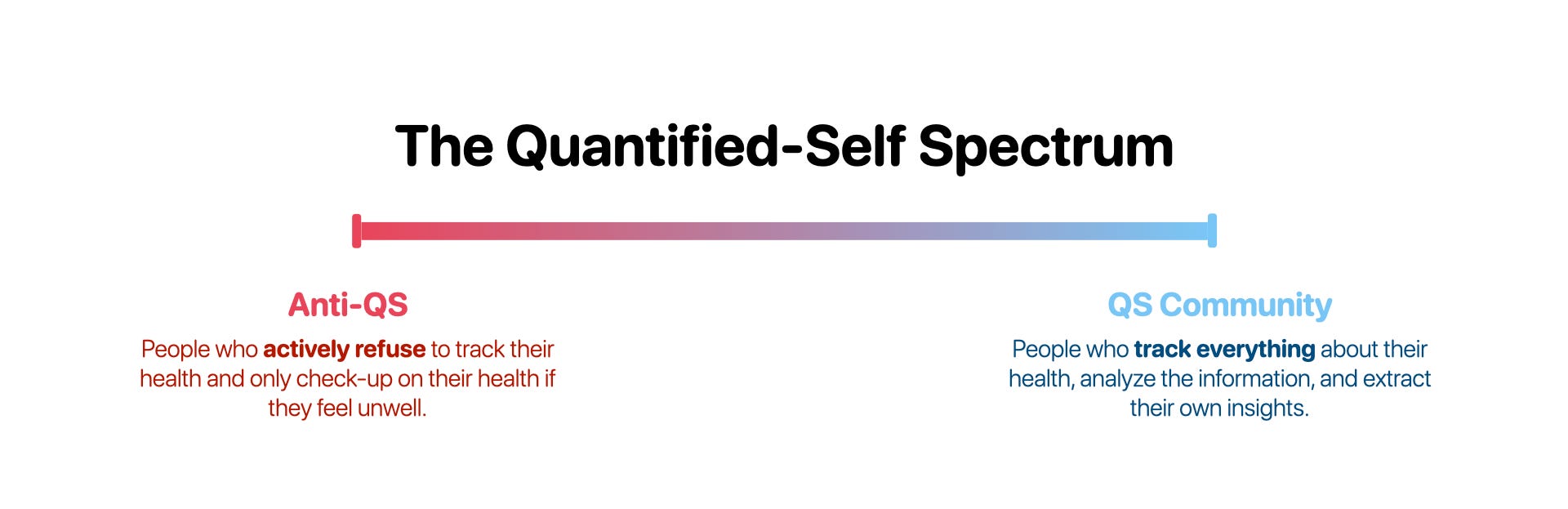 The Quantified-Self Spectrum

Anti-QS

People who actively refuse to track their health and only check-up on their health if they feel unwell.

QS Community

People who track everything about their health, analyze the information, and extract their own insights.